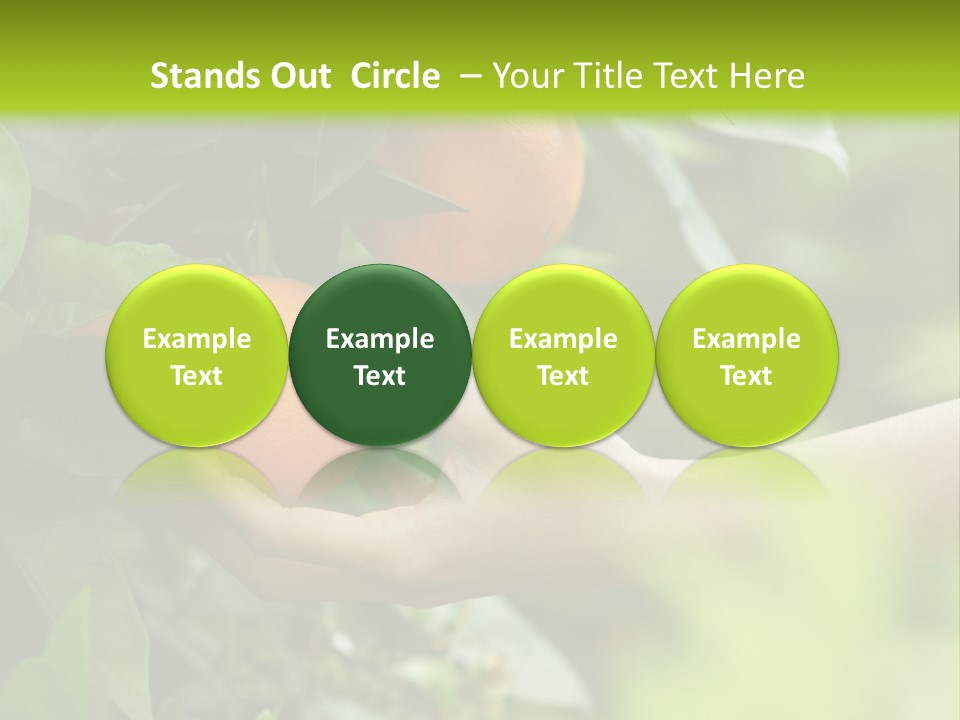 Stands Out Circle – Your Title Text Here

Example Text

Example Text

Example Text

Example Text